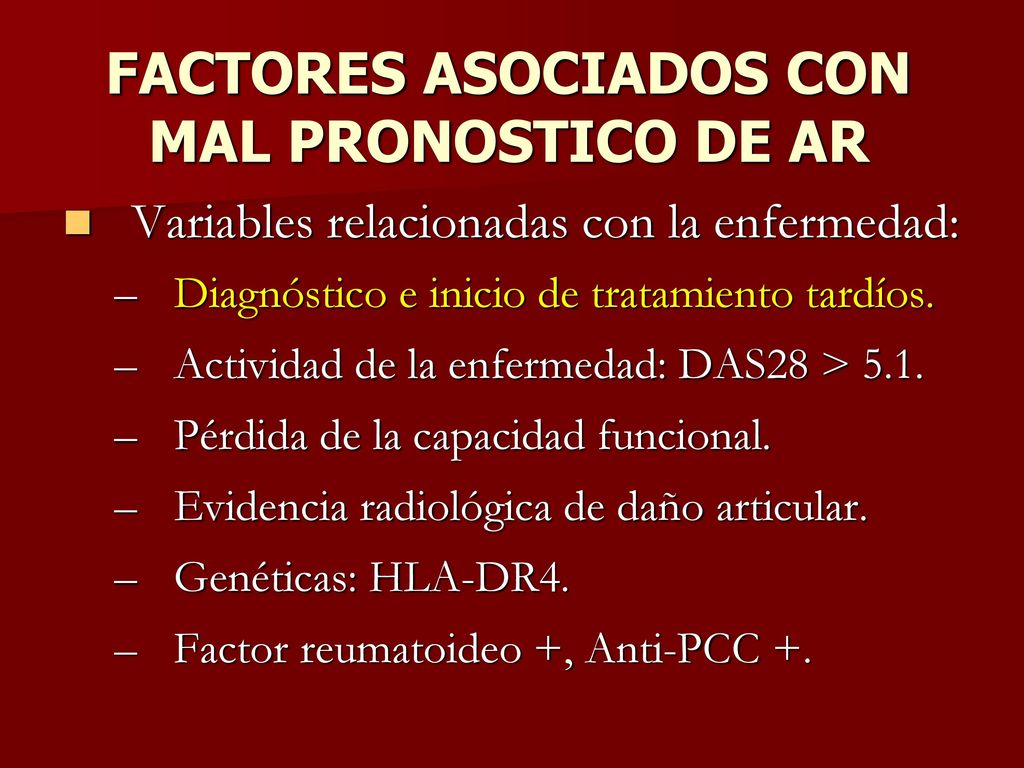 FACTORES ASOCIADOS CON MAL PRONOSTICO DE AR

Variables relacionadas con la enfermedad:

– Diagnóstico e inicio de tratamiento tardíos.

– Actividad de la enfermedad: DAS28 > 5.1.

– Pérdida de la capacidad funcional.

– Evidencia radiológica de daño articular.

– Genéticas: HLA-DR4.

– Factor reumatoideo +, Anti-PCC +.